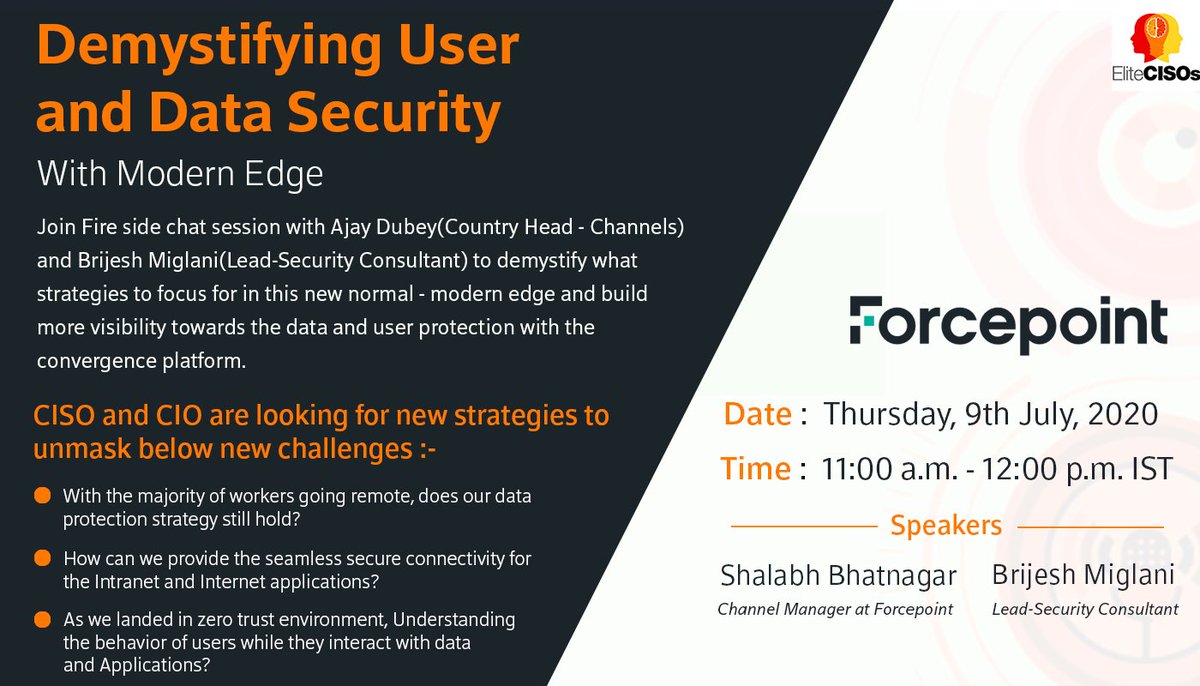 Demystifying User and Data Security

With Modern Edge

Join Fire side chat session with Ajay Dubey(Country Head - Channels) and Brijesh Miglani(Lead-Security Consultant) to demystify what strategies to focus for in this new normal - modern edge and build more visibility towards the data and user protection with the convergence platform.

CISO and CIO are looking for new strategies to unmask below new challenges :-

With the majority of workers going remote, does our data protection strategy still hold?

How can we provide the seamless secure connectivity for the Intranet and Internet applications?

As we landed in zero trust environment, Understanding the behavior of users while they interact with data and Applications?

EliteCISOs

Forcepoint

Date : Thursday, 9th July, 2020

Time : 11:00 a.m. - 12:00 p.m. IST

Speakers

Shalabh Bhatnagar
Channel Manager at Forcepoint

Brijesh Miglani
Lead-Security Consultant